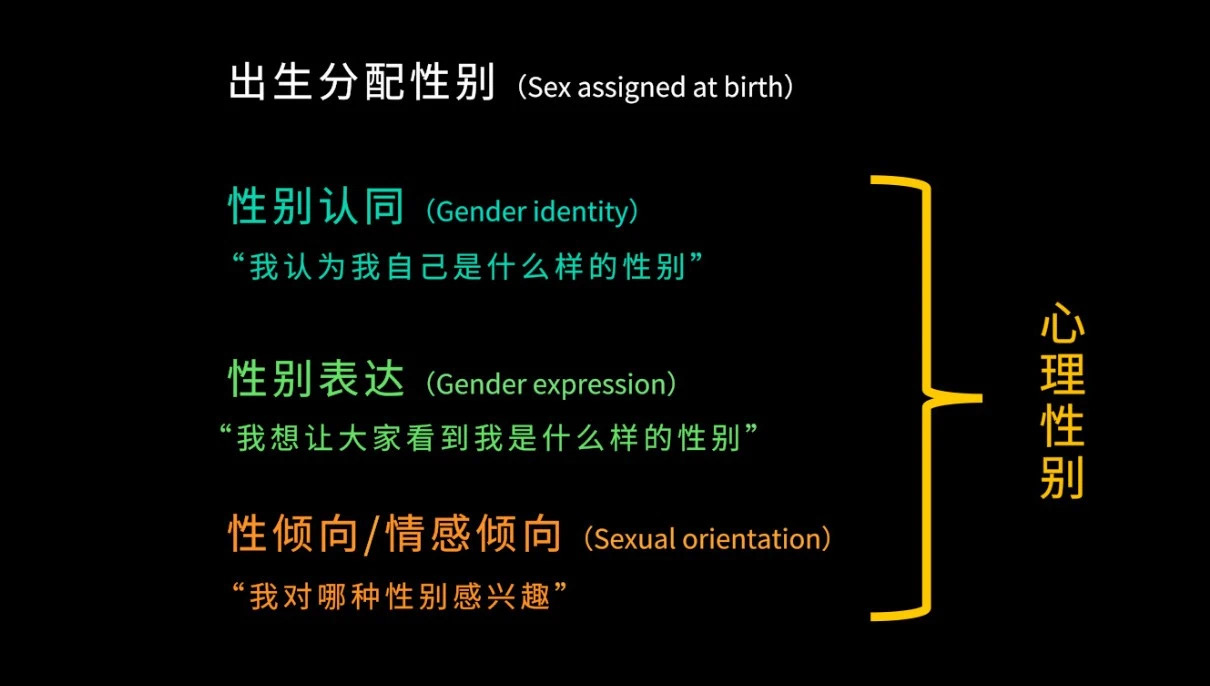 出生分配性别（Sex assigned at birth）

性别认同（Gender identity）
“我认为我自己是什么样的性别”

性别表达（Gender expression）
“我想让大家看到我是什么样的性别”

性倾向/情感倾向（Sexual orientation）
“我对哪种性别感兴趣”

心理性别